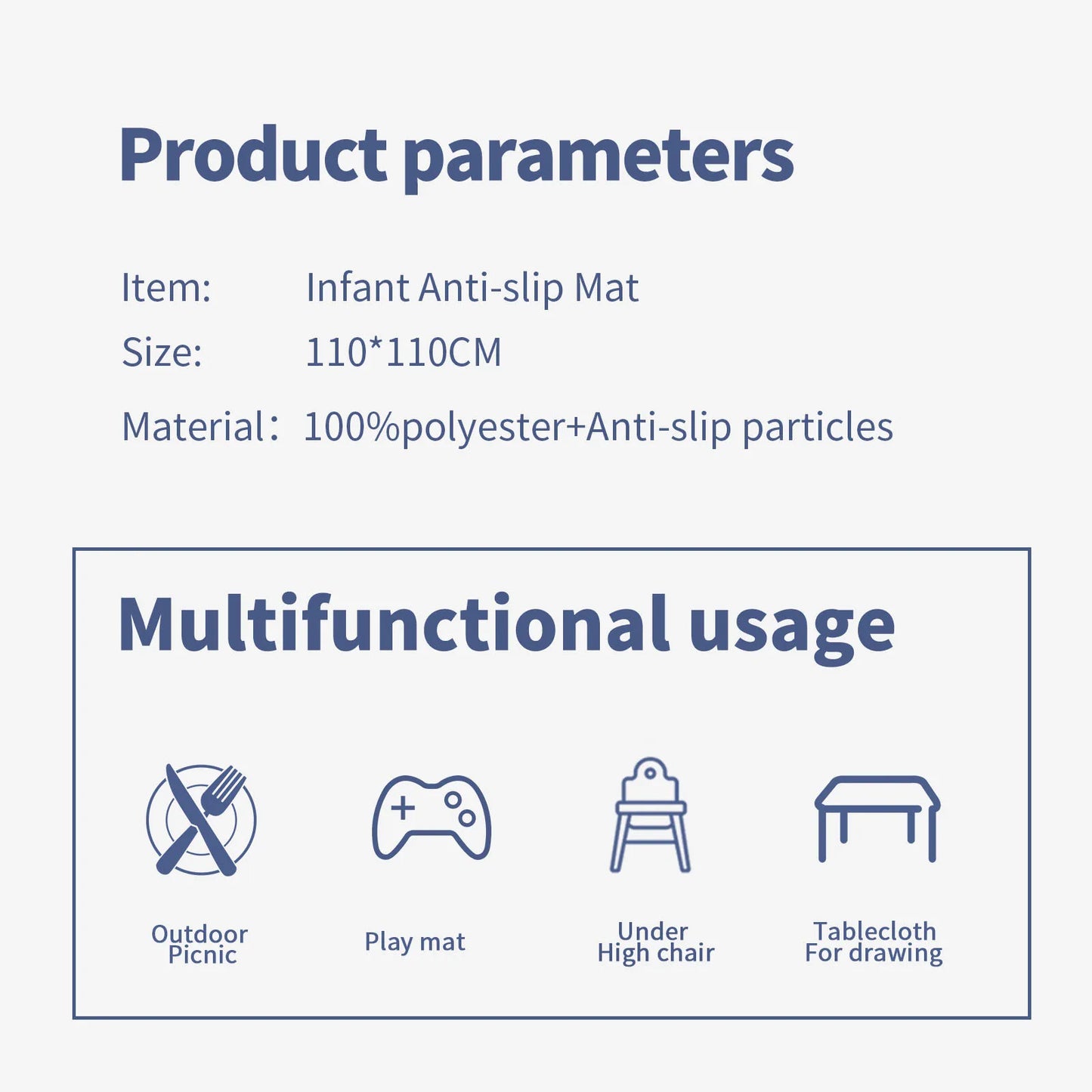 Product parameters

Item: Infant Anti-slip Mat
Size: 110*110CM
Material： 100%polyester+Anti-slip particles

Multifunctional usage

Outdoor
Picnic

Play mat

Under
High chair

Tablecloth
For drawing